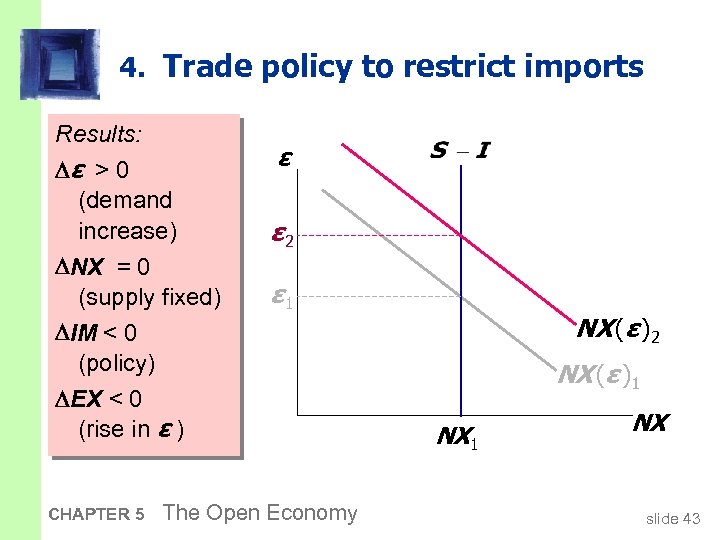 4. Trade policy to restrict imports

Results:
$\Delta\varepsilon > 0$
(demand increase)
$\Delta NX = 0$
(supply fixed)
$\Delta IM < 0$
(policy)
$\Delta EX < 0$
(rise in $\varepsilon$)

$\varepsilon$

$S - I$

$\varepsilon_2$

$\varepsilon_1$

$NX(\varepsilon)_2$

$NX(\varepsilon)_1$

$NX$

$NX_1$

CHAPTER 5 The Open Economy

slide 43